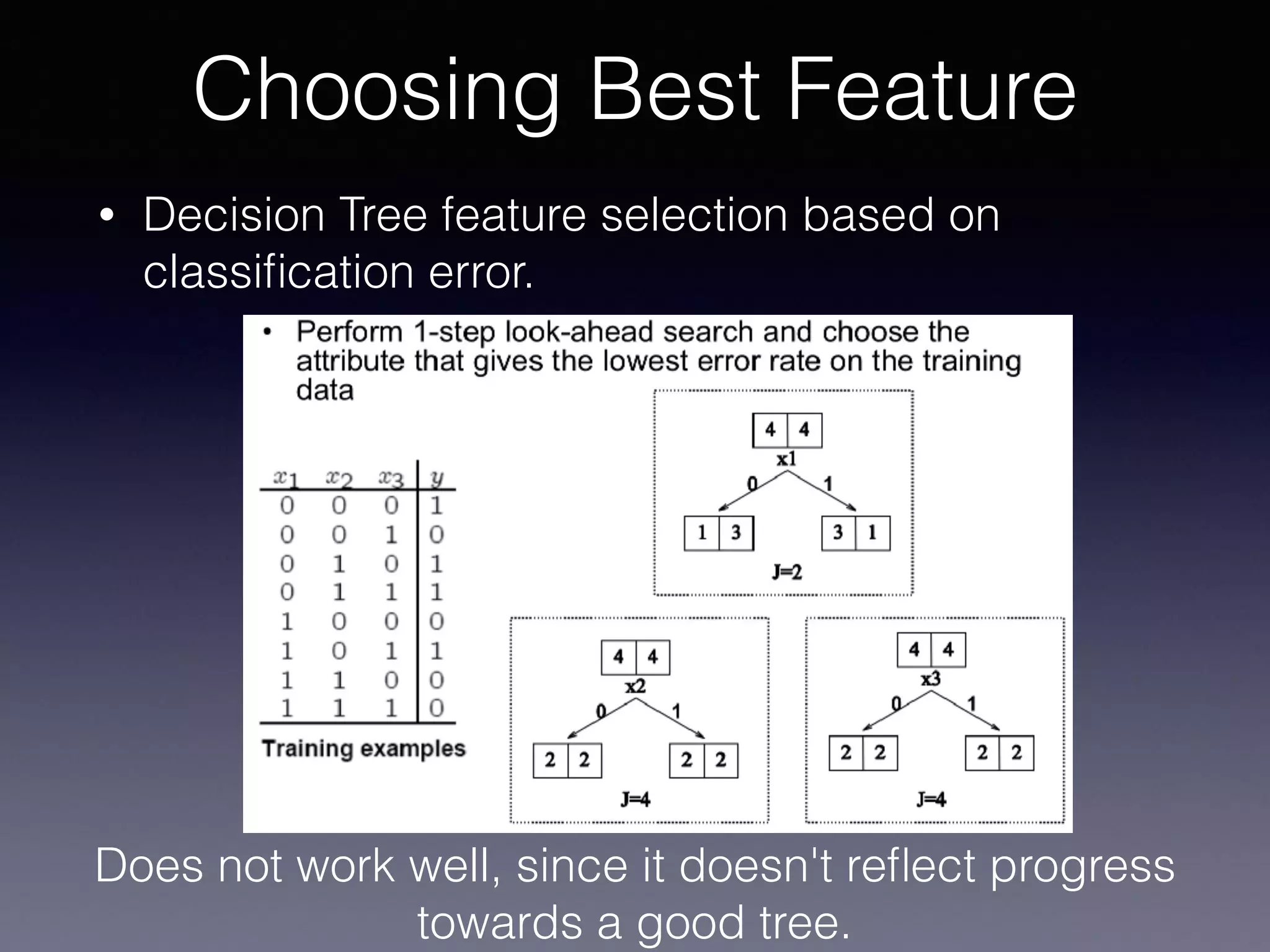 Choosing Best Feature

• Decision Tree feature selection based on classification error.

• Perform 1-step look-ahead search and choose the attribute that gives the lowest error rate on the training data

| $x_1$ | $x_2$ | $x_3$ | $y$ |
|---|---|---|---|
| 0 | 0 | 0 | 1 |
| 0 | 0 | 1 | 0 |
| 0 | 1 | 0 | 1 |
| 0 | 1 | 1 | 1 |
| 1 | 0 | 0 | 0 |
| 1 | 0 | 1 | 1 |
| 1 | 1 | 0 | 0 |
| 1 | 1 | 1 | 0 |

Training examples

4 4
x1
0 1
1 3
3 1
J=2

4 4
x2
0 1
2 2
2 2
J=4

4 4
x3
0 1
2 2
2 2
J=4

Does not work well, since it doesn't reflect progress towards a good tree.